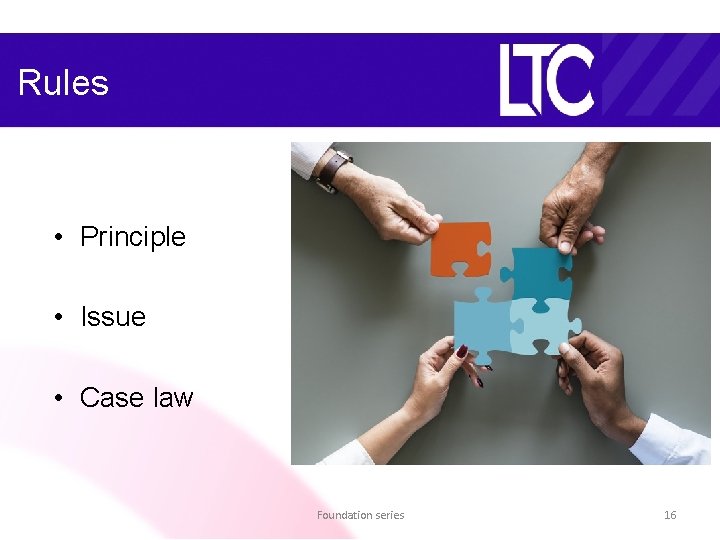 Rules

LTC

• Principle

• Issue

• Case law

Foundation series

16